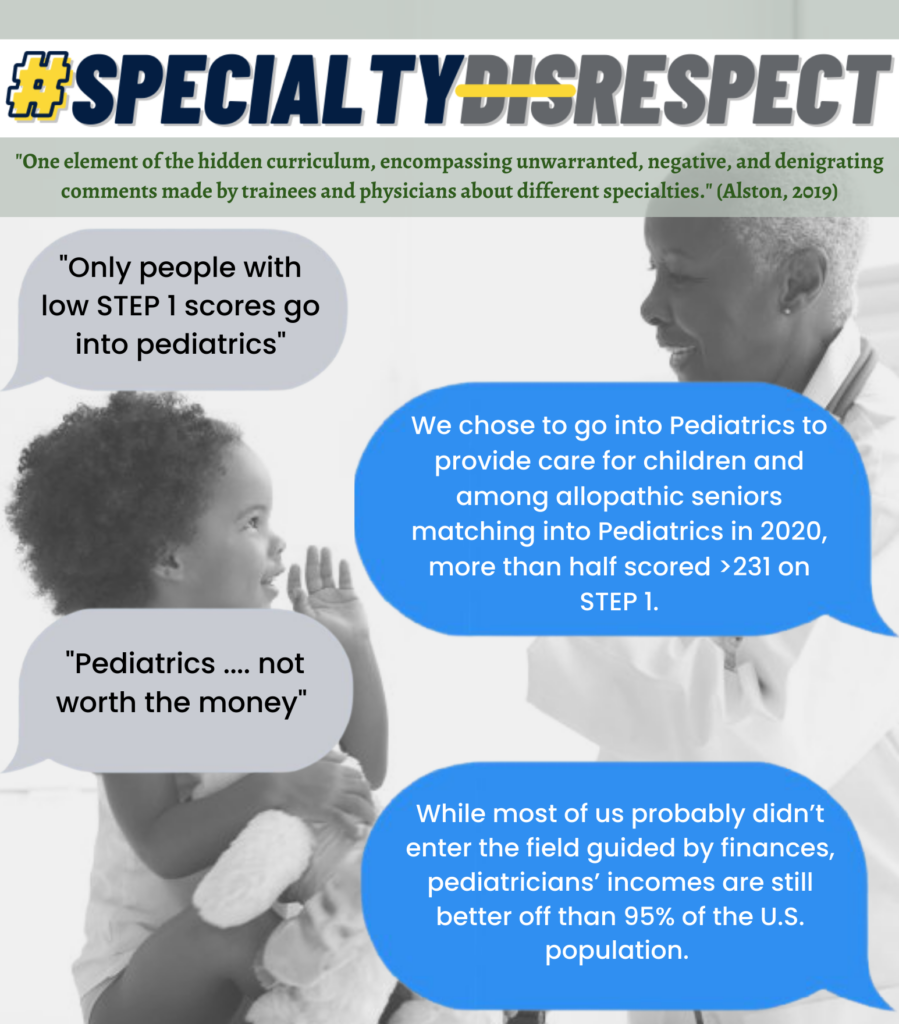 #SPECIALTYDISRESPECT

"One element of the hidden curriculum, encompassing unwarranted, negative, and denigrating comments made by trainees and physicians about different specialties." (Alston, 2019)

"Only people with low STEP 1 scores go into pediatrics"

We chose to go into Pediatrics to provide care for children and among allopathic seniors matching into Pediatrics in 2020, more than half scored >231 on STEP 1.

"Pediatrics .... not worth the money"

While most of us probably didn't enter the field guided by finances, pediatricians' incomes are still better off than 95% of the U.S. population.